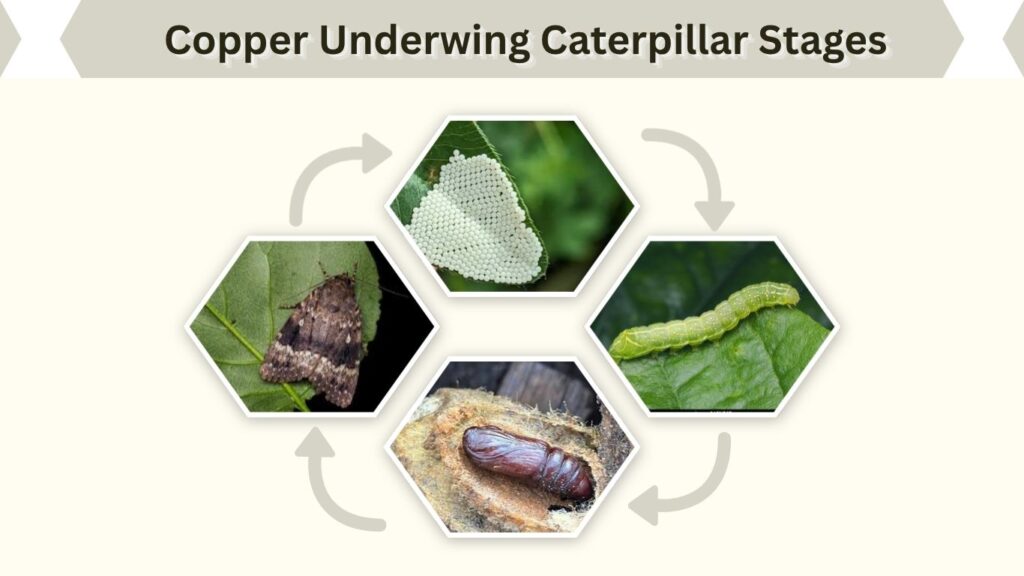 Copper Underwing Caterpillar Stages